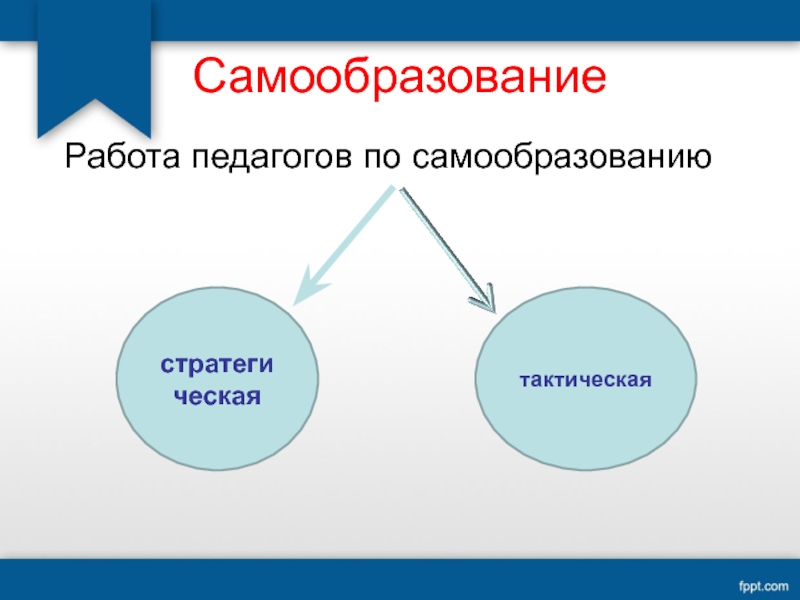 Самообразование

Работа педагогов по самообразованию

стратеги ческая

тактическая

fppt.com